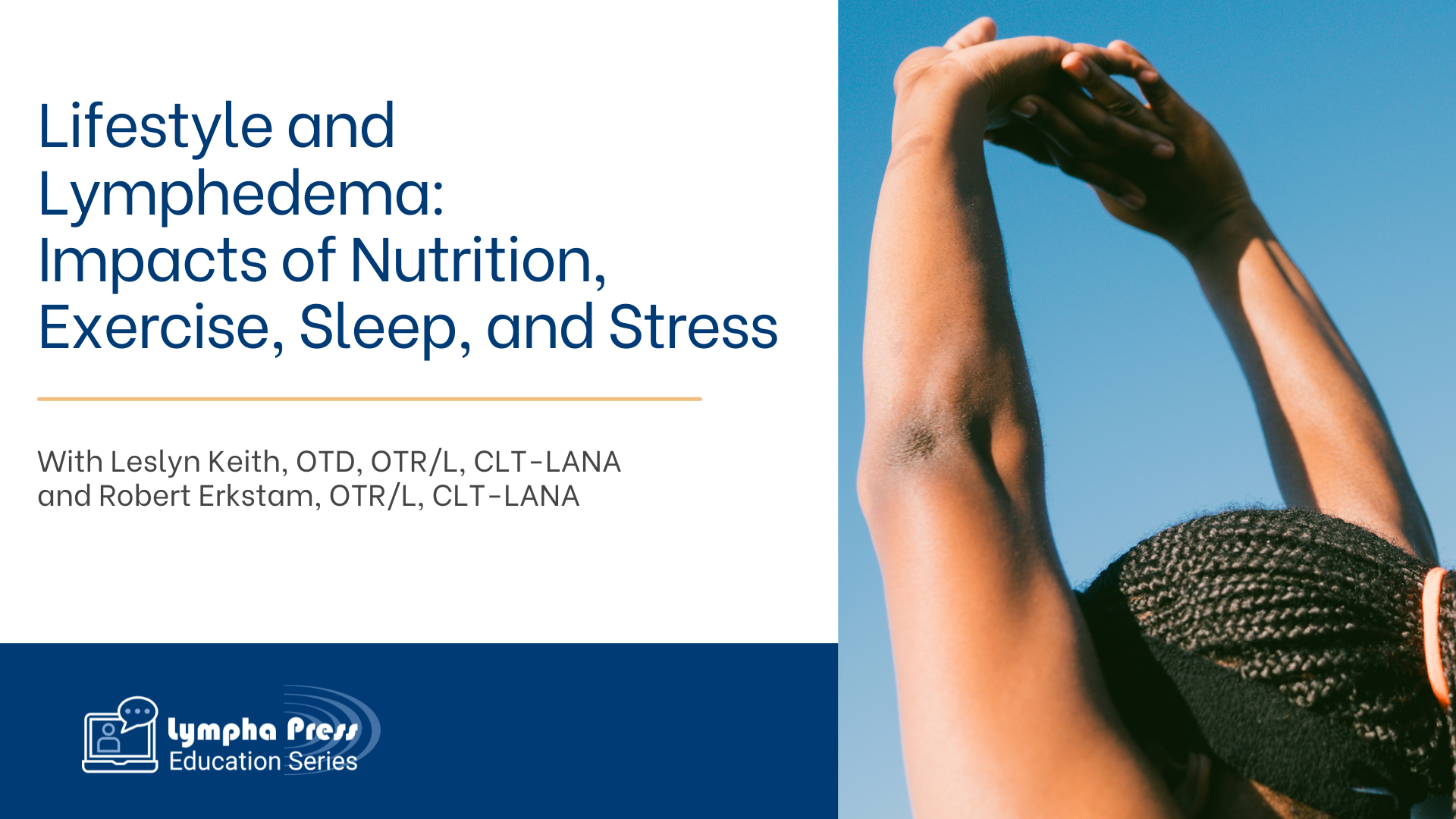 Lifestyle and Lymphedema: Impacts of Nutrition, Exercise, Sleep, and Stress

With Leslyn Keith, OTD, OTR/L, CLT-LANA and Robert Erkstam, OTR/L, CLT-LANA

Lympha Press Education Series